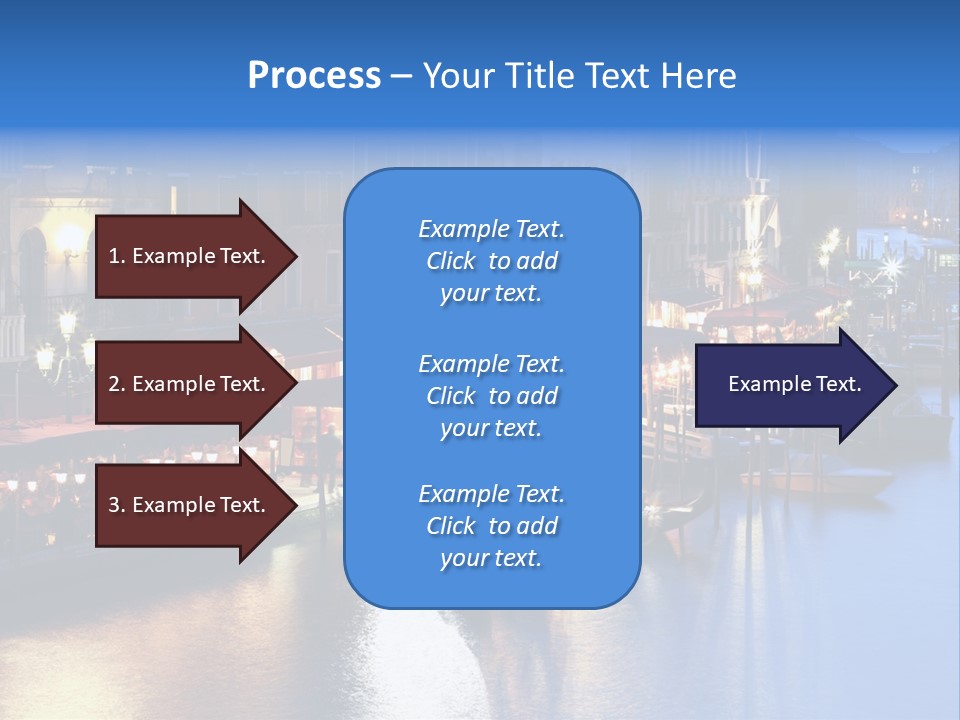 Process – Your Title Text Here

1. Example Text.

2. Example Text.

3. Example Text.

Example Text. Click to add your text.

Example Text. Click to add your text.

Example Text. Click to add your text.

Example Text.